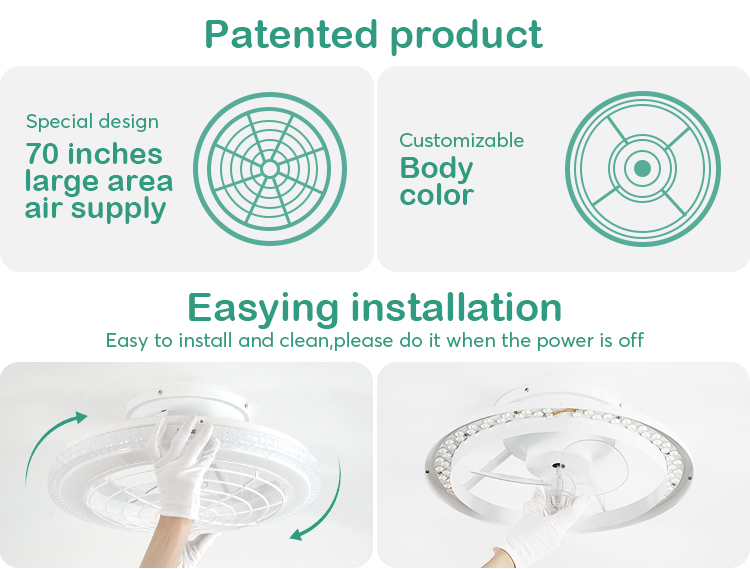 Patented product

Special design
70 inches large area air supply

Customizable
Body color

Easying installation
Easy to install and clean,please do it when the power is off